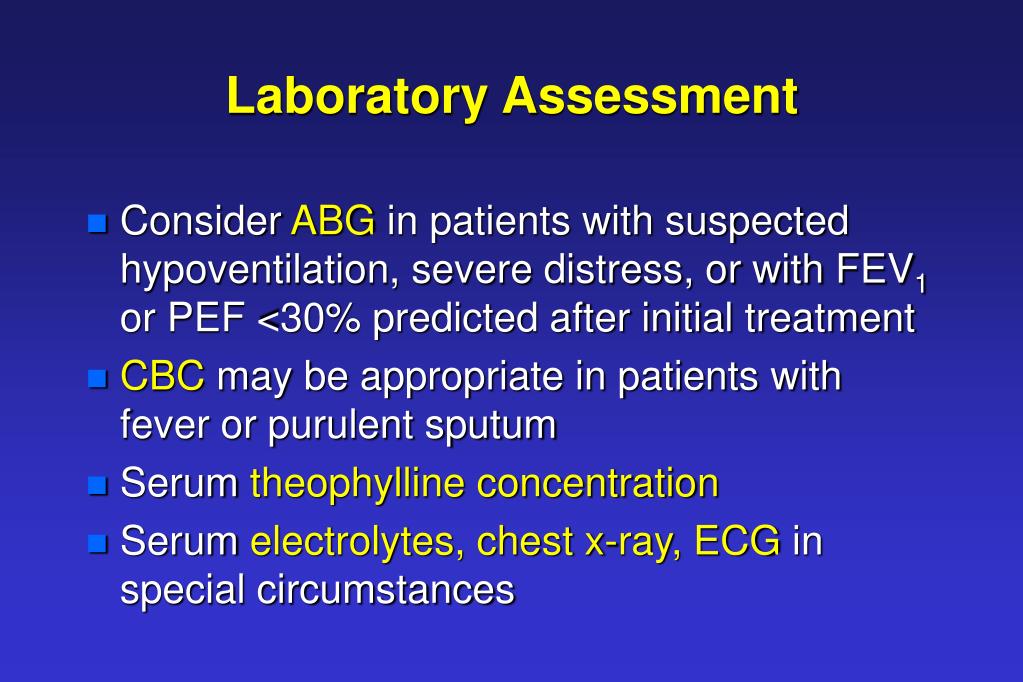 Laboratory Assessment

- Consider ABG in patients with suspected hypoventilation, severe distress, or with $FEV_1$ or PEF <30% predicted after initial treatment
- CBC may be appropriate in patients with fever or purulent sputum
- Serum theophylline concentration
- Serum electrolytes, chest x-ray, ECG in special circumstances